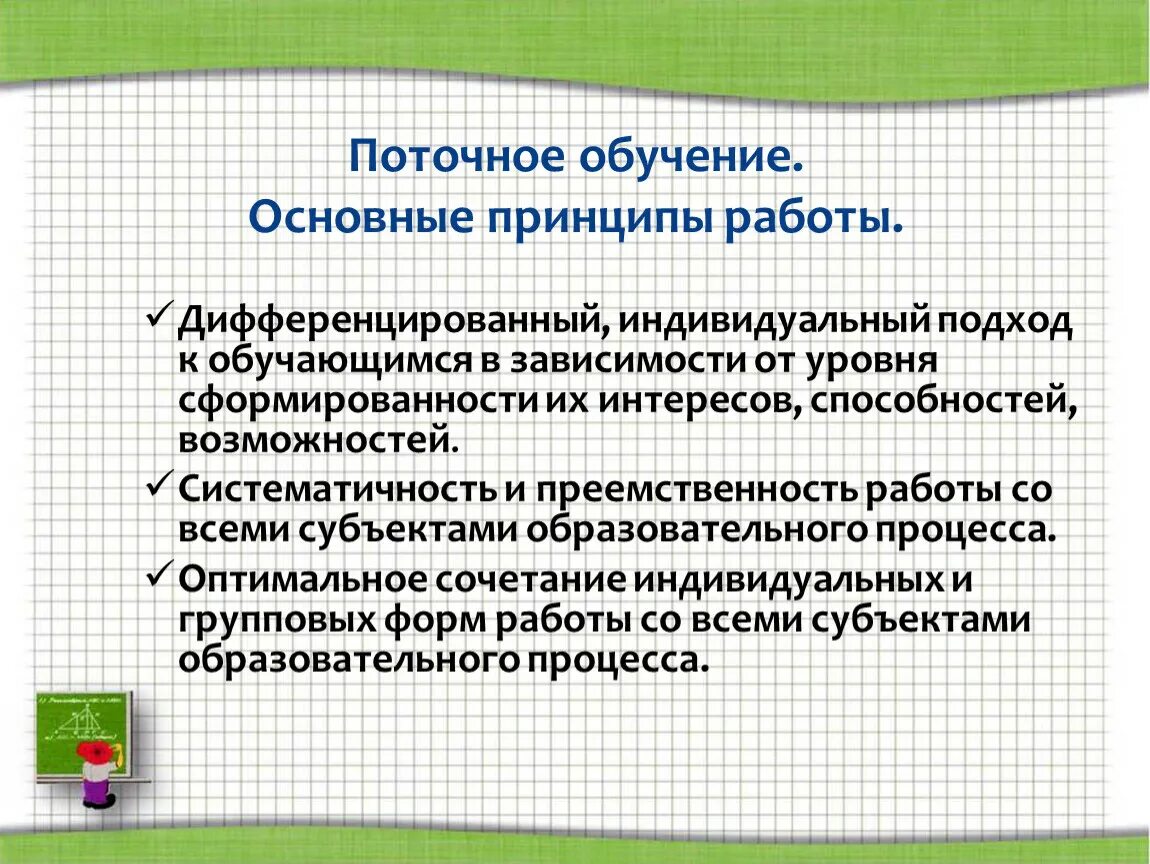 Поточное обучение.
Основные принципы работы.

✓ Дифференцированный, индивидуальный подход к обучающимся в зависимости от уровня сформированности их интересов, способностей, возможностей.
✓ Систематичность и преемственность работы со всеми субъектами образовательного процесса.
✓ Оптимальное сочетание индивидуальных и групповых форм работы со всеми субъектами образовательного процесса.